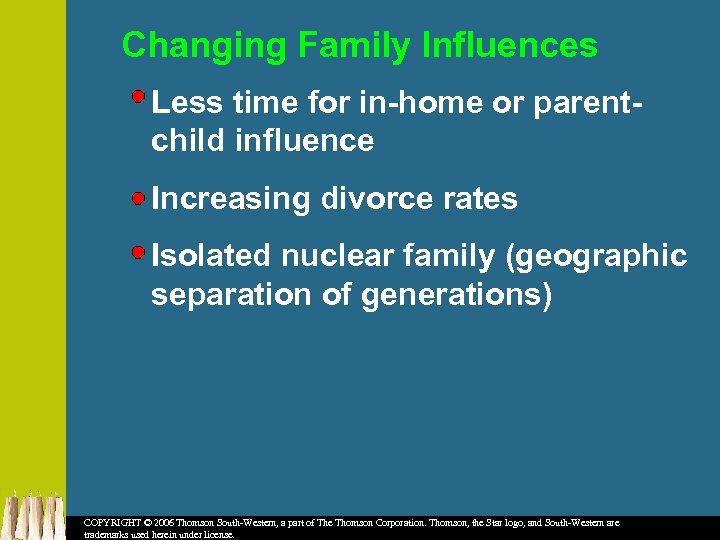 Changing Family Influences

Less time for in-home or parent-child influence

Increasing divorce rates

Isolated nuclear family (geographic separation of generations)

COPYRIGHT © 2006 Thomson South-Western, a part of The Thomson Corporation. Thomson, the Star logo, and South-Western are trademarks used herein under license.